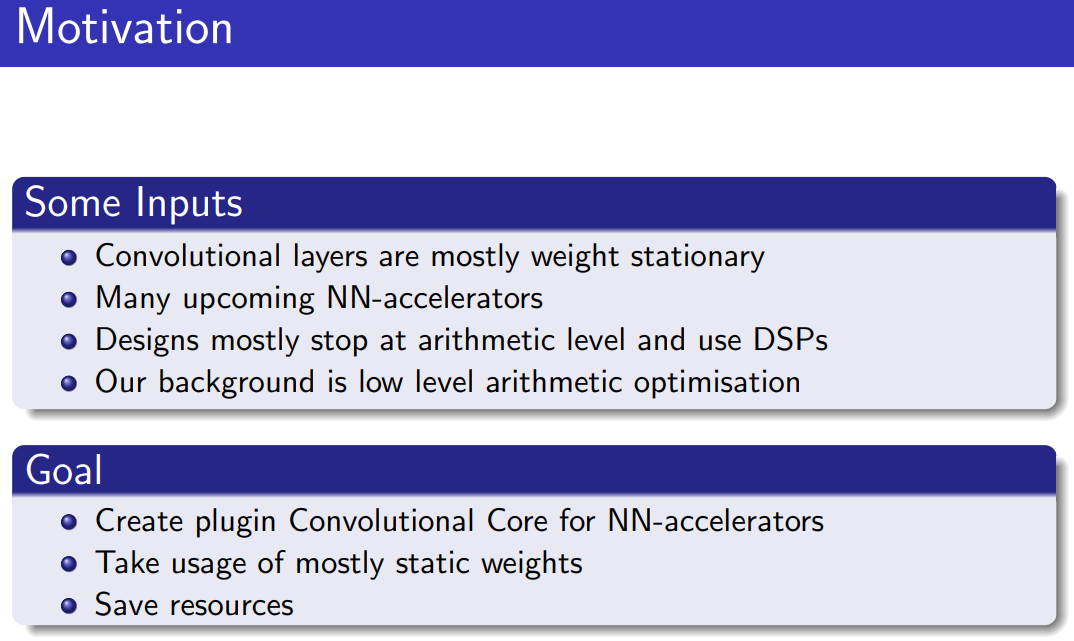 Motivation

Some Inputs

- Convolutional layers are mostly weight stationary
- Many upcoming NN-accelerators
- Designs mostly stop at arithmetic level and use DSPs
- Our background is low level arithmetic optimisation

Goal

- Create plugin Convolutional Core for NN-accelerators
- Take usage of mostly static weights
- Save resources